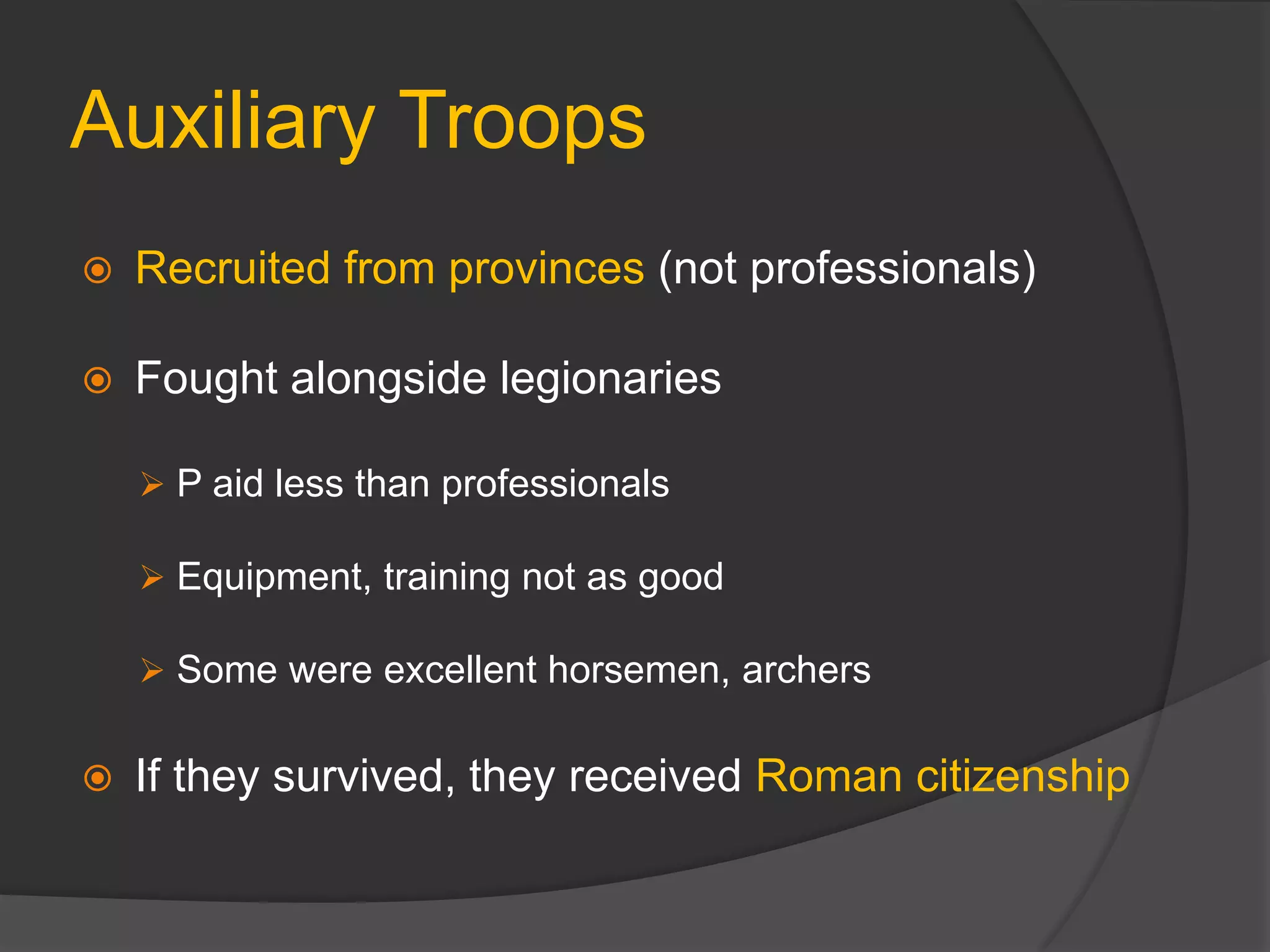 Auxiliary Troops

Recruited from provinces (not professionals)

Fought alongside legionaries

P aid less than professionals

Equipment, training not as good

Some were excellent horsemen, archers

If they survived, they received Roman citizenship